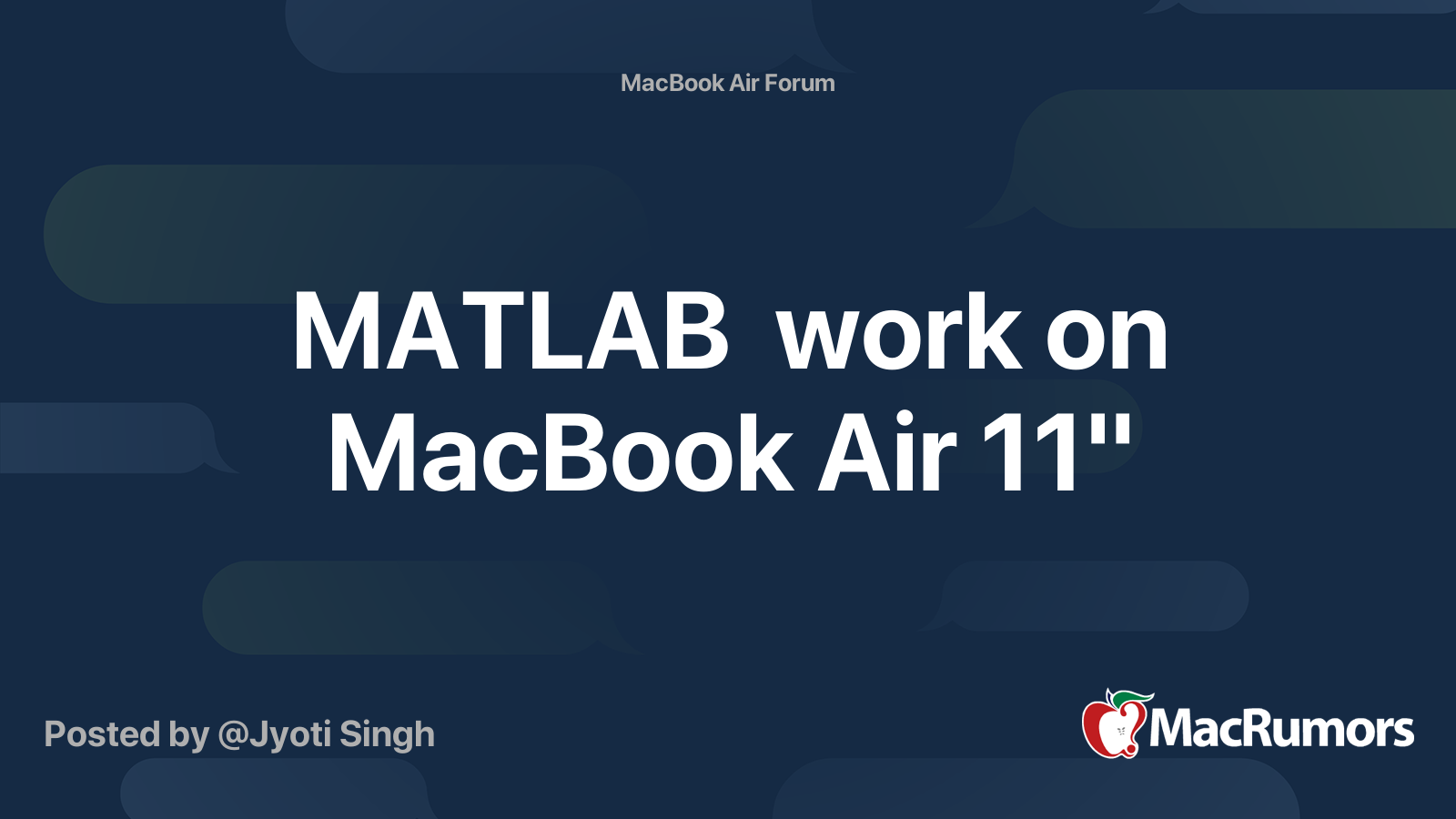 MacBook Air Forum

MATLAB work on MacBook Air 11"

Posted by @Jyoti Singh

MacRumors